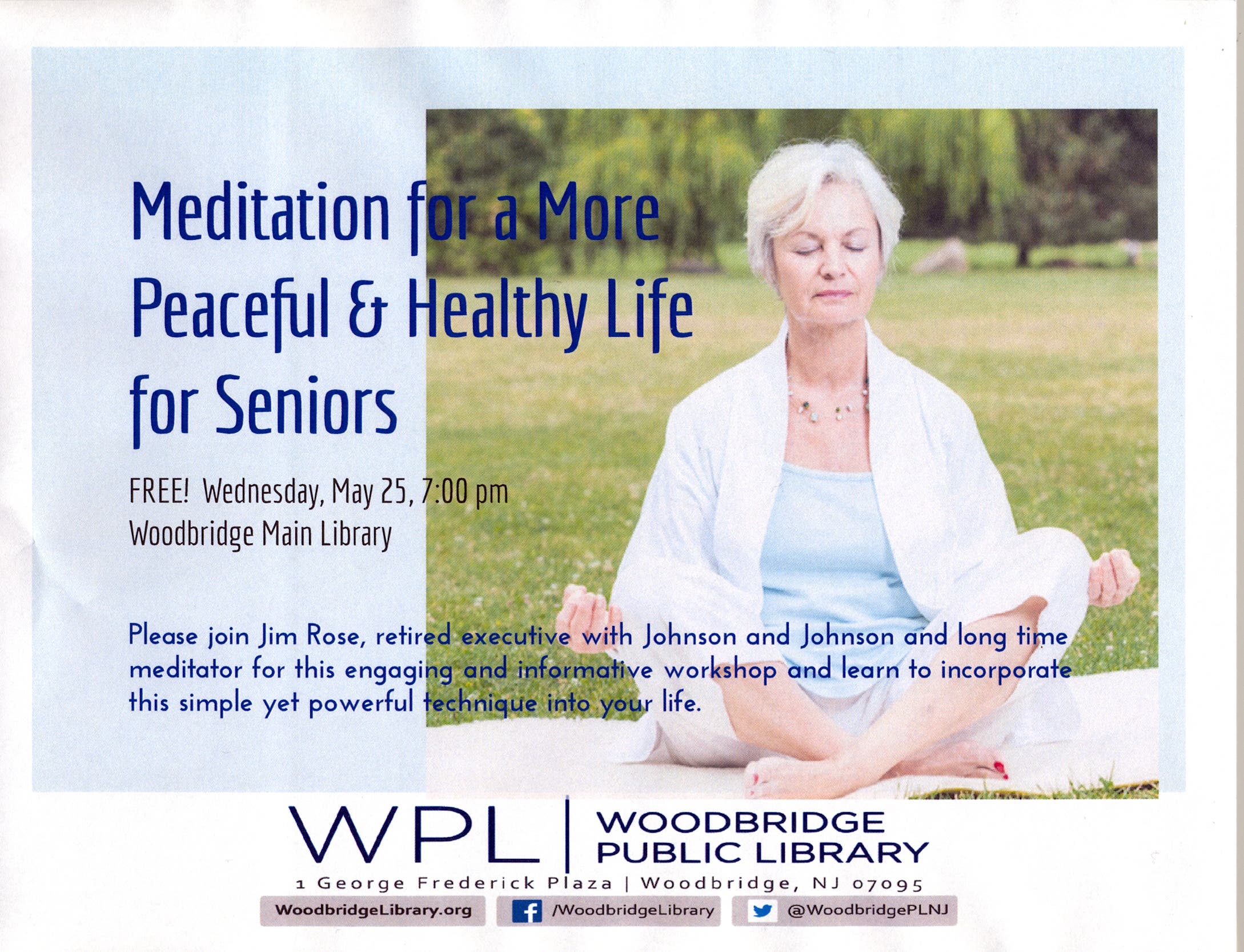 Meditation for a More Peaceful & Healthy Life for Seniors

FREE! Wednesday, May 25, 7:00 pm
Woodbridge Main Library

Please join Jim Rose, retired executive with Johnson and Johnson and long time meditator for this engaging and informative workshop and learn to incorporate this simple yet powerful technique into your life.

WPL | WOODBRIDGE PUBLIC LIBRARY
1 George Frederick Plaza | Woodbridge, NJ 07095
WoodbridgeLibrary.org
/WoodbridgeLibrary
@WoodbridgePLNJ